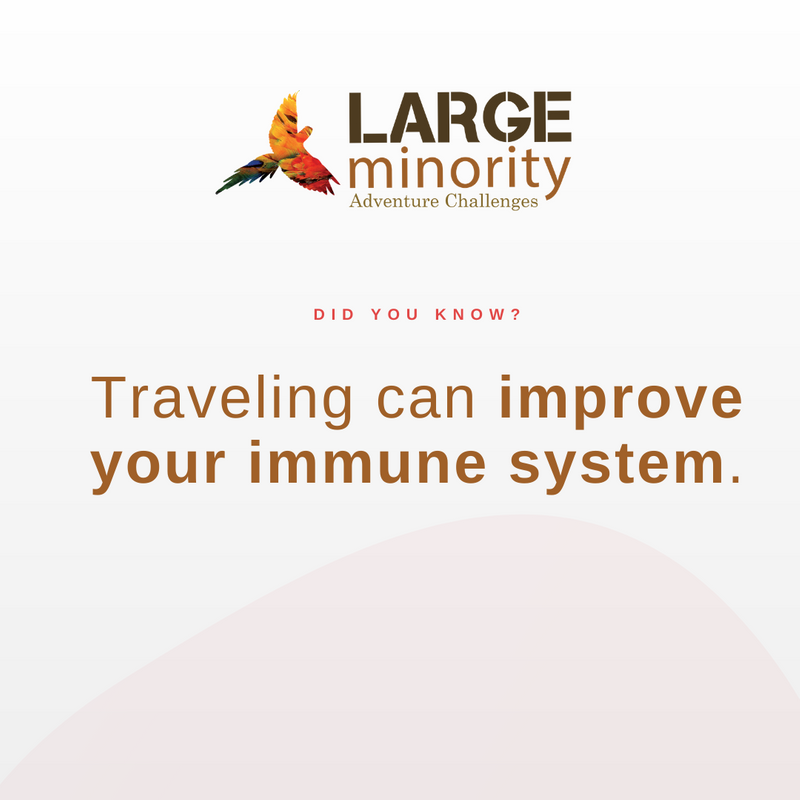 LARGE
minority
Adventure Challenges

DID YOU KNOW?

Traveling can improve your immune system.